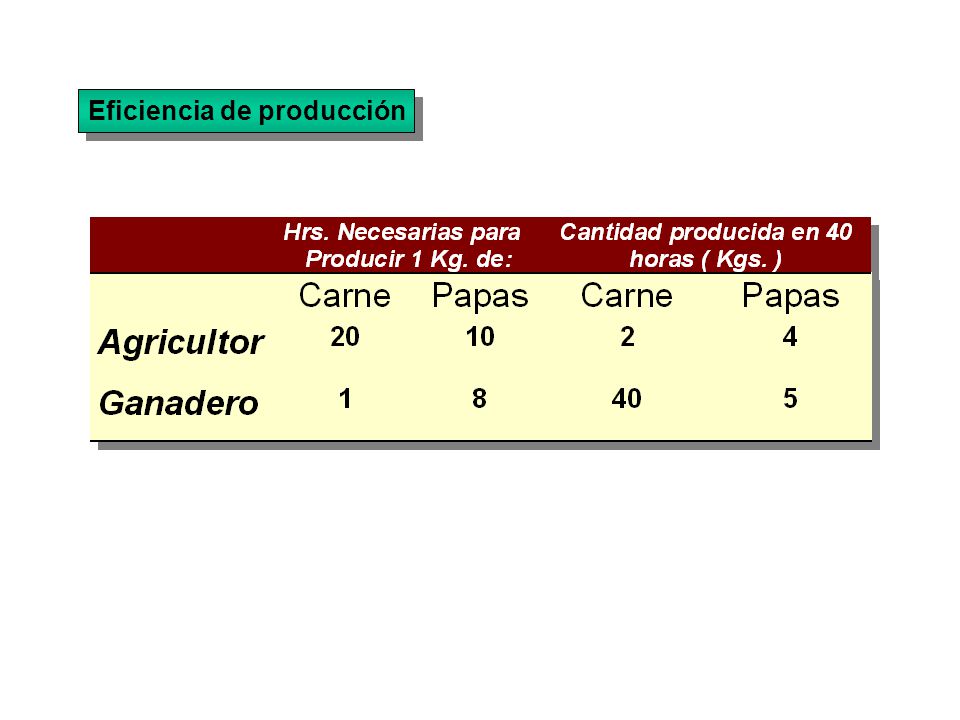 Eficiencia de producción

|  | Hrs. Necesarias para Producir 1 Kg. de: |  | Cantidad producida en 40 horas ( Kgs. ) |  |
|---|---|---|---|---|
|  | Carne | Papas | Carne | Papas |
| Agricultor | 20 | 10 | 2 | 4 |
| Ganadero | 1 | 8 | 40 | 5 |